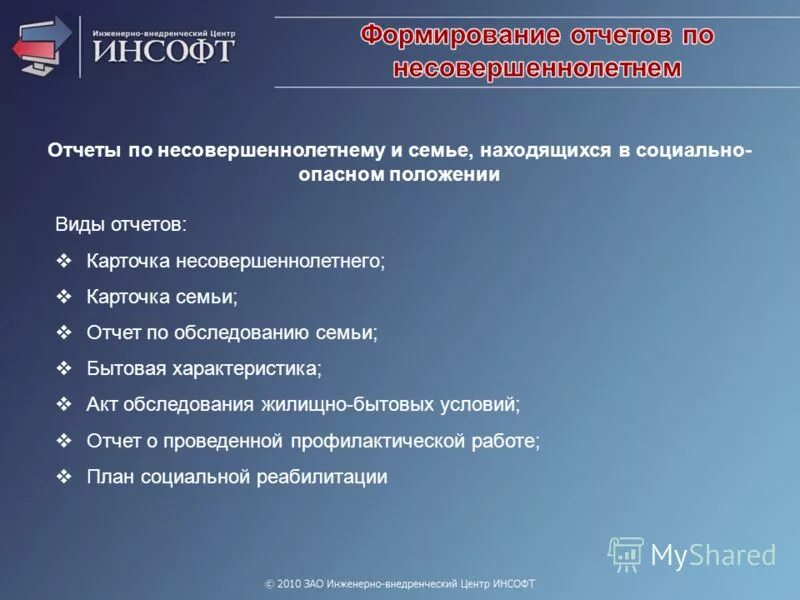 Инженерно-внедренческий Центр
ИНСОФТ

Формирование отчетов по несовершеннолетнем

Отчеты по несовершеннолетнему и семье, находящихся в социально-опасном положении

Виды отчетов:

❖ Карточка несовершеннолетнего;
❖ Карточка семьи;
❖ Отчет по обследованию семьи;
❖ Бытовая характеристика;
❖ Акт обследования жилищно-бытовых условий;
❖ Отчет о проведенной профилактической работе;
❖ План социальной реабилитации

MyShared

© 2010 ЗАО Инженерно-внедренческий Центр ИНСОФТ